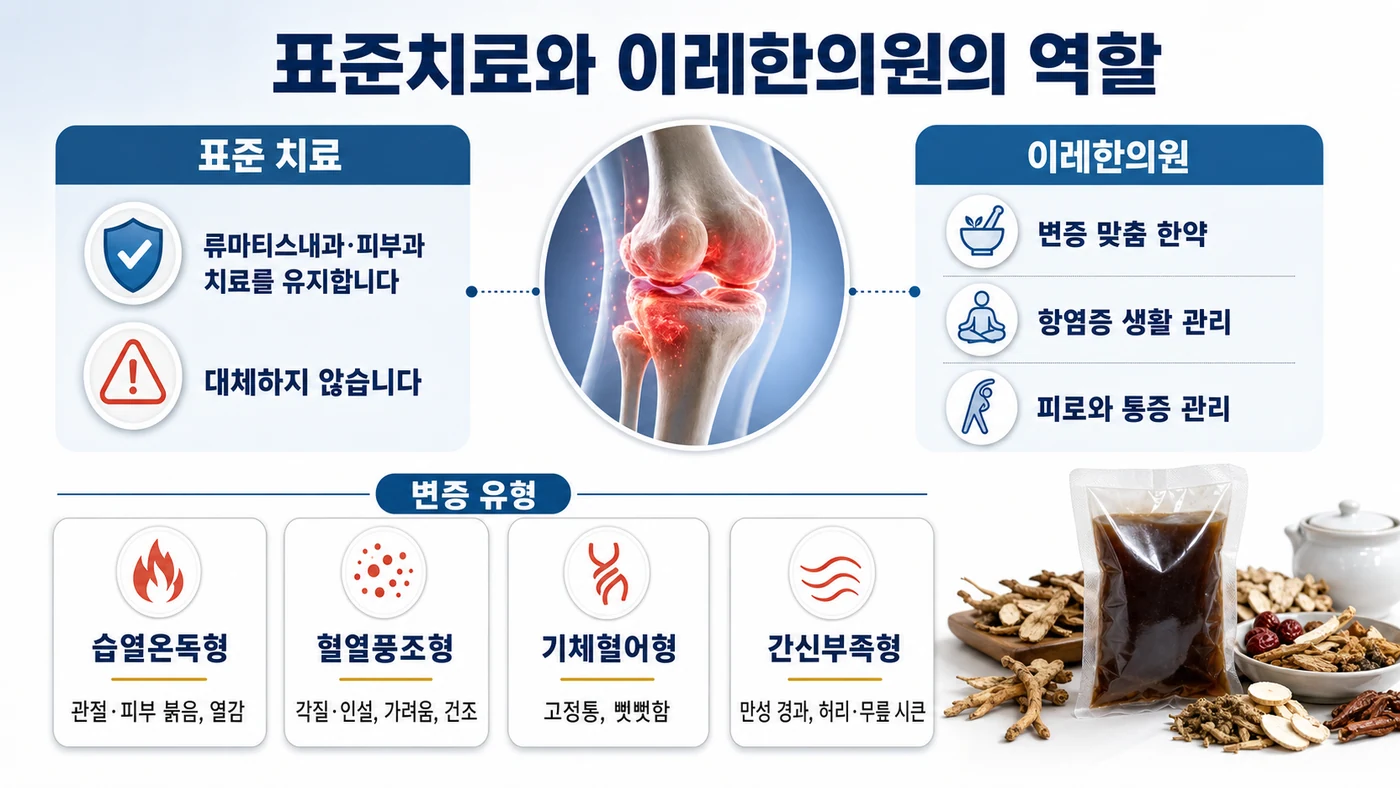 표준치료와 이레한의원의 역할

표준 치료

류마티스내과·피부과 치료를 유지합니다

대체하지 않습니다

이레한의원

변증 맞춤 한약

항염증 생활 관리

피로와 통증 관리

변증 유형

습열온독형

관절·피부 붉음, 열감

혈열풍조형

각질·인설, 가려움, 건조

기체혈어형

고정통, 뻣뻣함

간신부족형

만성 경과, 허리·무릎 시큰